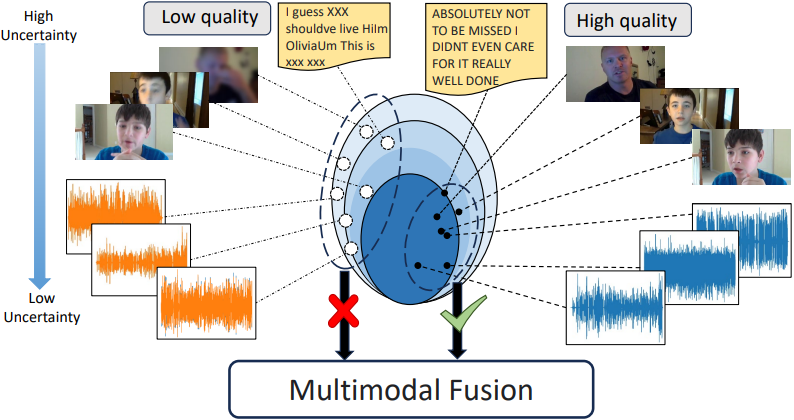 High Uncertainty

Low Uncertainty

Low quality

I guess XXX shouldve live Hilm OliviaUm This is xxx xxx

ABSOLUTELY NOT TO BE MISSED I DIDNT EVEN CARE FOR IT REALLY WELL DONE

High quality

Multimodal Fusion